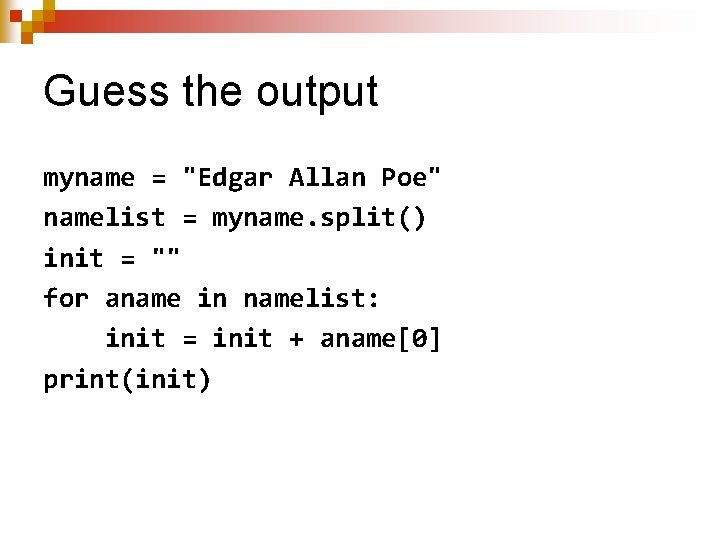 Guess the output

myname = "Edgar Allan Poe"
namelist = myname.split()
init = ""
for aname in namelist:
    init = init + aname[0]
print(init)